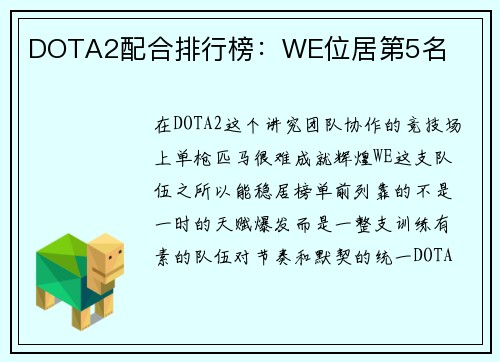 DOTA2配合排行榜：WE位居第5名

在DOTA2这个讲究团队协作的竞技场上单枪匹马很难成就辉煌WE这支队伍之所以能稳居榜单前列靠的不是一时的天赋爆发而是一整支训练有素的队伍对节奏和默契的统一DOTA